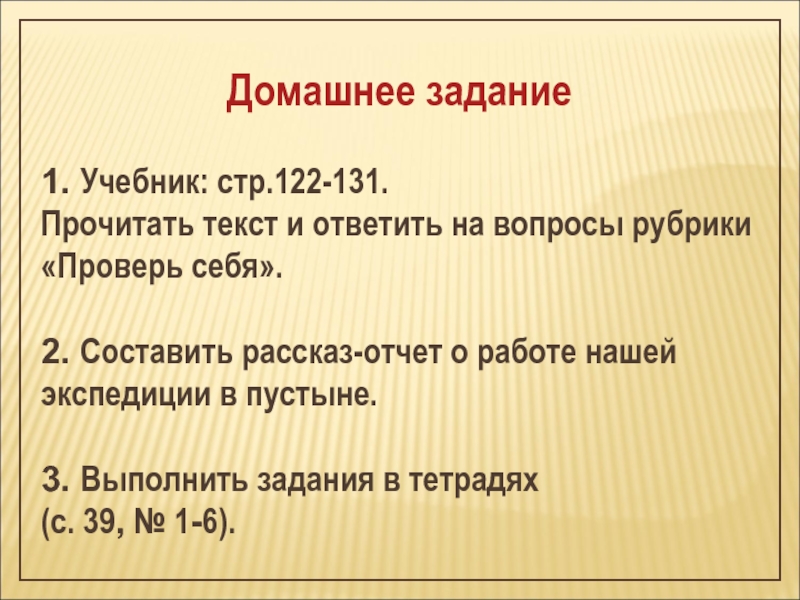 Домашнее задание

1. Учебник: стр.122-131.
Прочитать текст и ответить на вопросы рубрики «Проверь себя».

2. Составить рассказ-отчет о работе нашей экспедиции в пустыне.

3. Выполнить задания в тетрадях (с. 39, № 1-6).